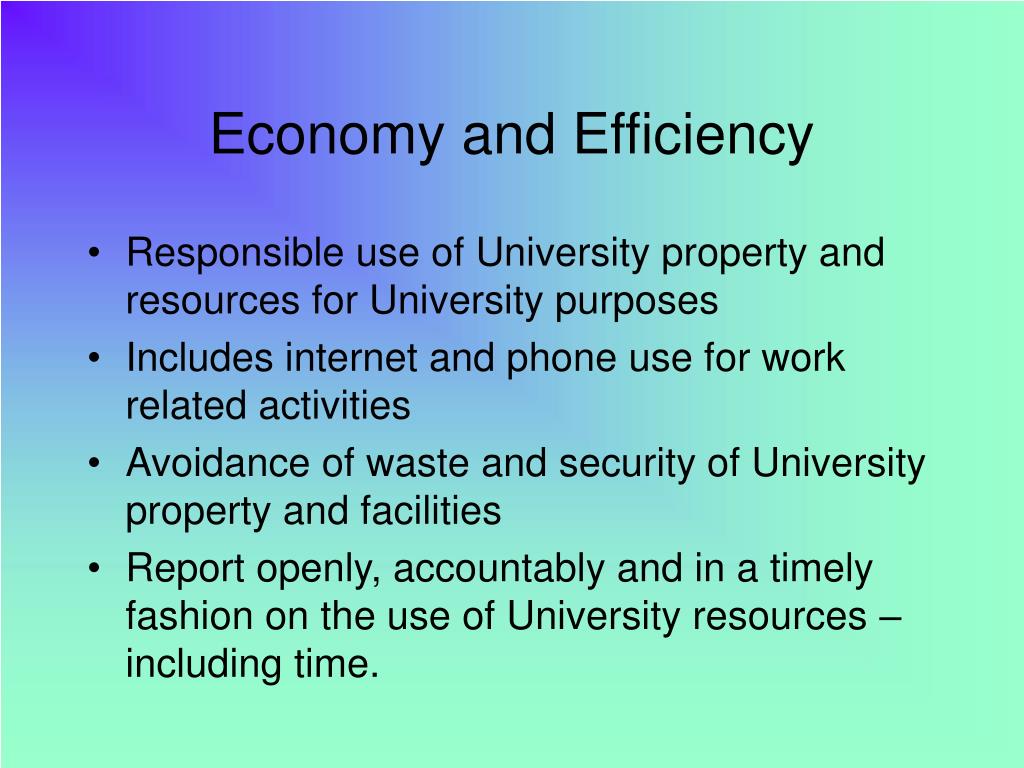 Economy and Efficiency

• Responsible use of University property and resources for University purposes
• Includes internet and phone use for work related activities
• Avoidance of waste and security of University property and facilities
• Report openly, accountably and in a timely fashion on the use of University resources – including time.